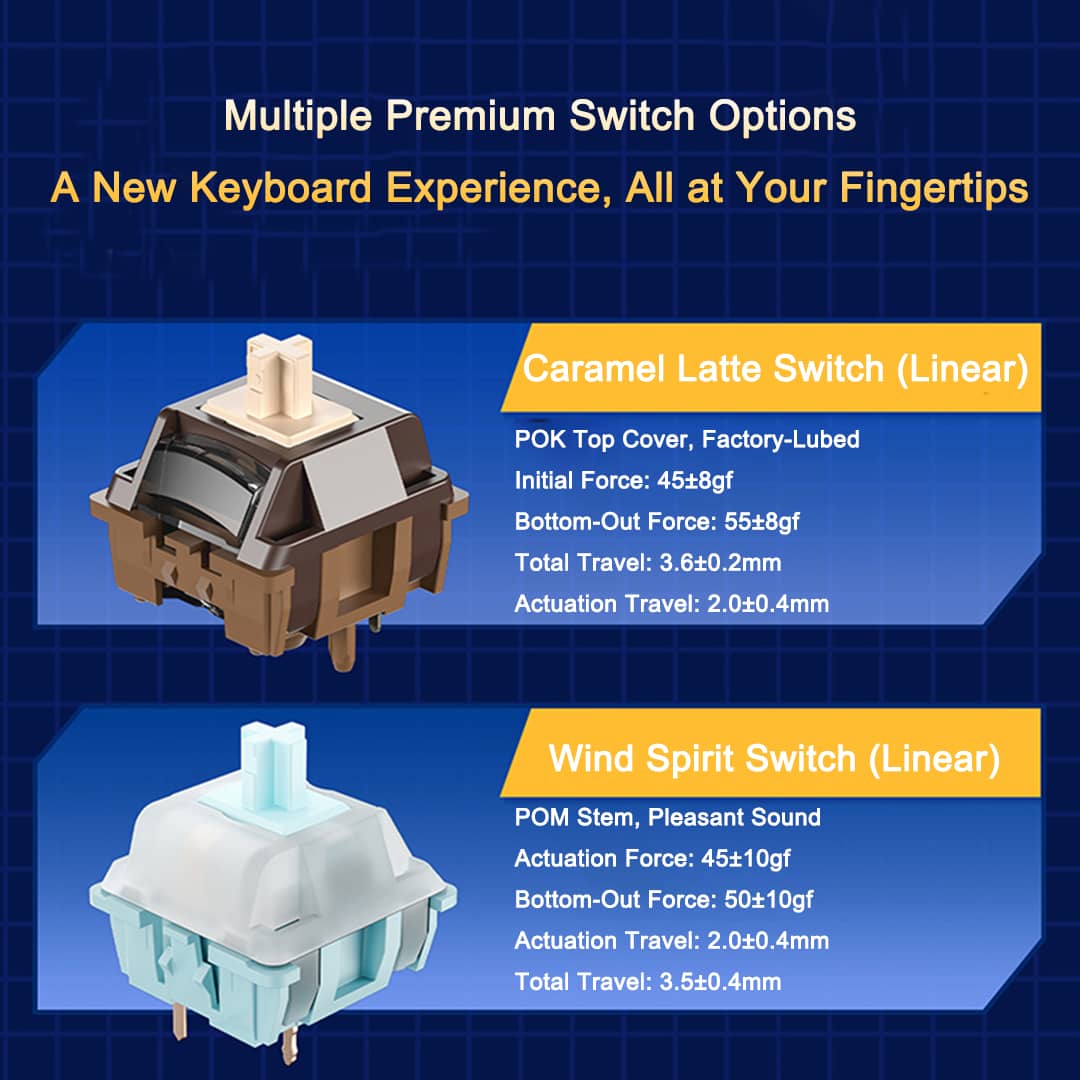 Multiple Premium Switch Options
A New Keyboard Experience, All at Your Fingertips

Caramel Latte Switch (Linear)
POK Top Cover, Factory-Lubed
Initial Force: 45±8gf
Bottom-Out Force: 55±8gf
Total Travel: 3.6±0.2mm
Actuation Travel: 2.0±0.4mm

Wind Spirit Switch (Linear)
POM Stem, Pleasant Sound
Actuation Force: 45±10gf
Bottom-Out Force: 50±10gf
Actuation Travel: 2.0±0.4mm
Total Travel: 3.5±0.4mm